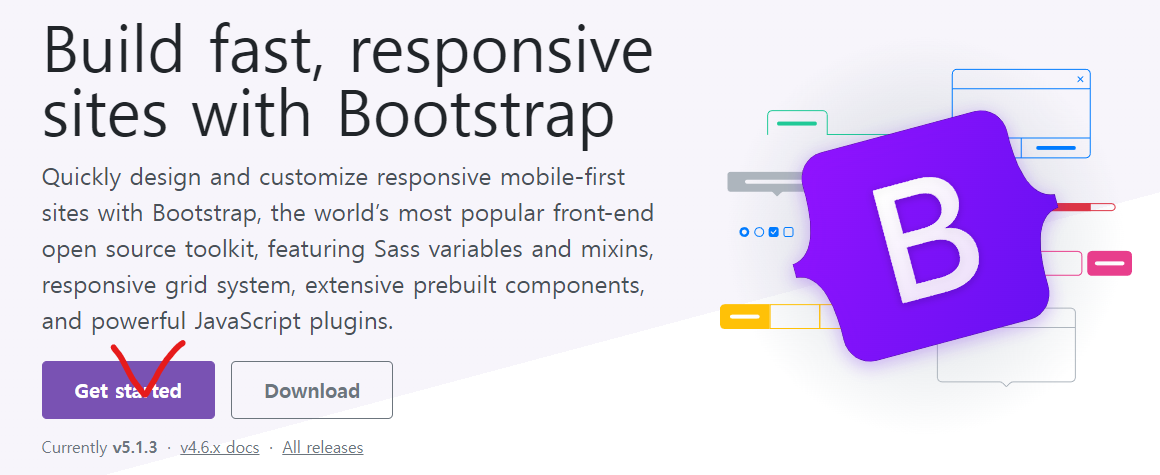 Build fast, responsive sites with Bootstrap

Quickly design and customize responsive mobile-first sites with Bootstrap, the world's most popular front-end open source toolkit, featuring Sass variables and mixins, responsive grid system, extensive prebuilt components, and powerful JavaScript plugins.

Get started

Download

Currently v5.1.3 · v4.6.x docs · All releases

B